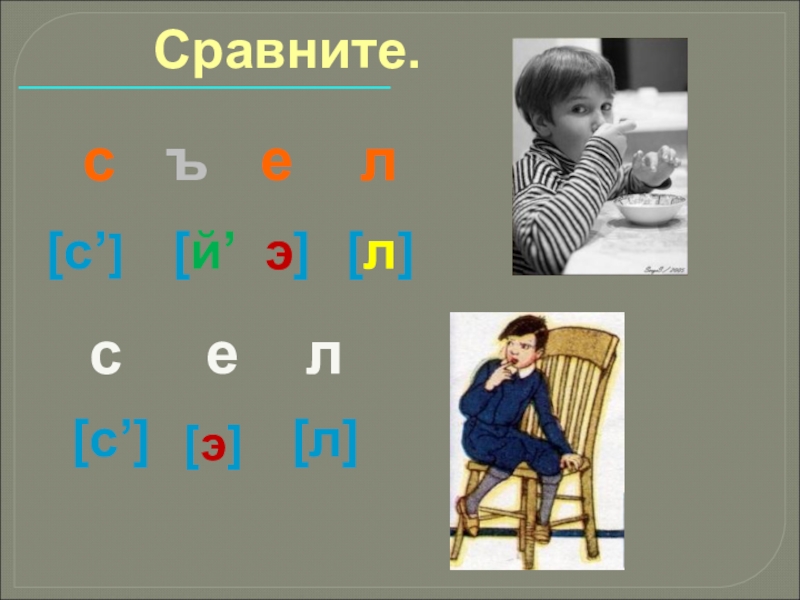 Сравните.

с ъ е л

[с’] [й’ э] [л]

с е л

[с’] [э] [л]